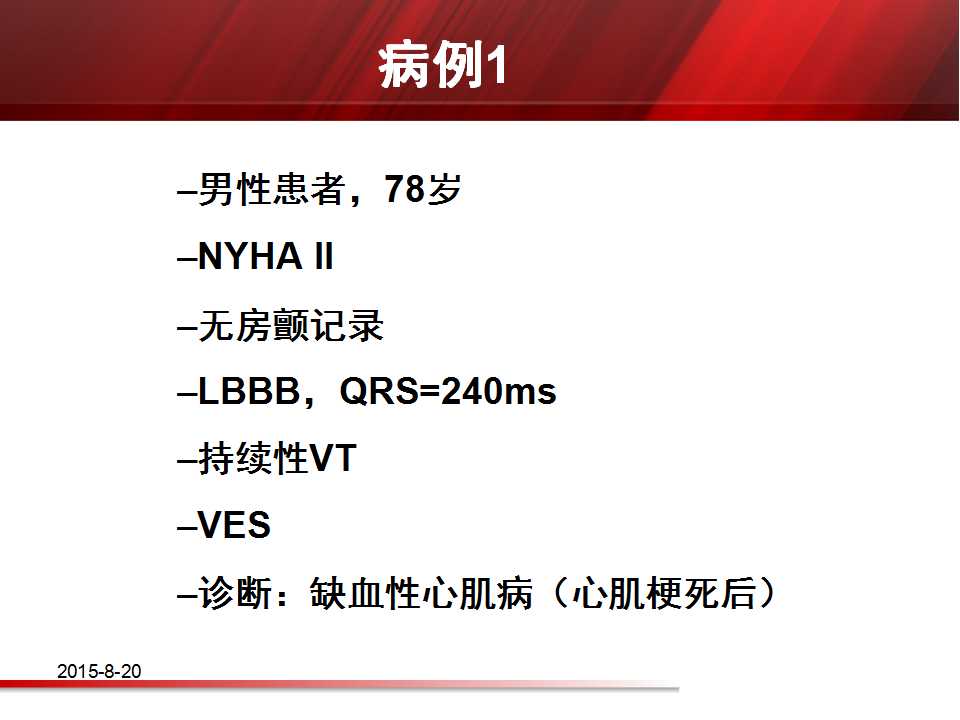 病例1

–男性患者，78岁

–NYHA II

–无房颤记录

–LBBB，QRS=240ms

–持续性VT

–VES

–诊断：缺血性心肌病（心肌梗死后）

2015-8-20